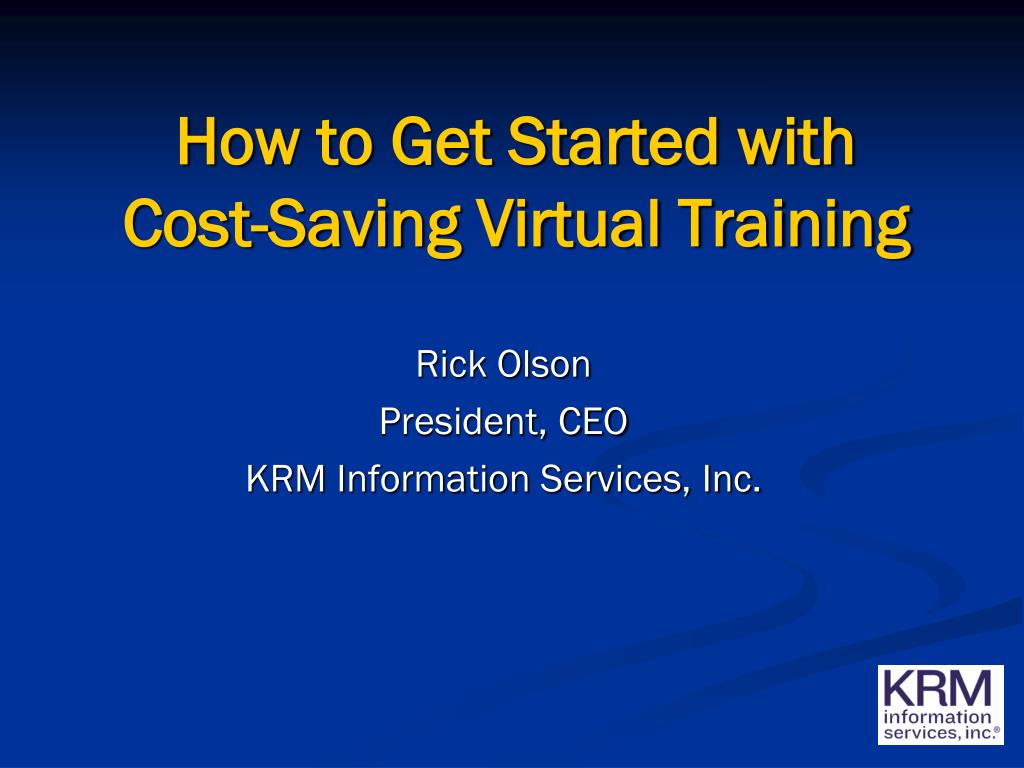 How to Get Started with Cost-Saving Virtual Training

Rick Olson
President, CEO
KRM Information Services, Inc.

KRM
information
services, inc.®